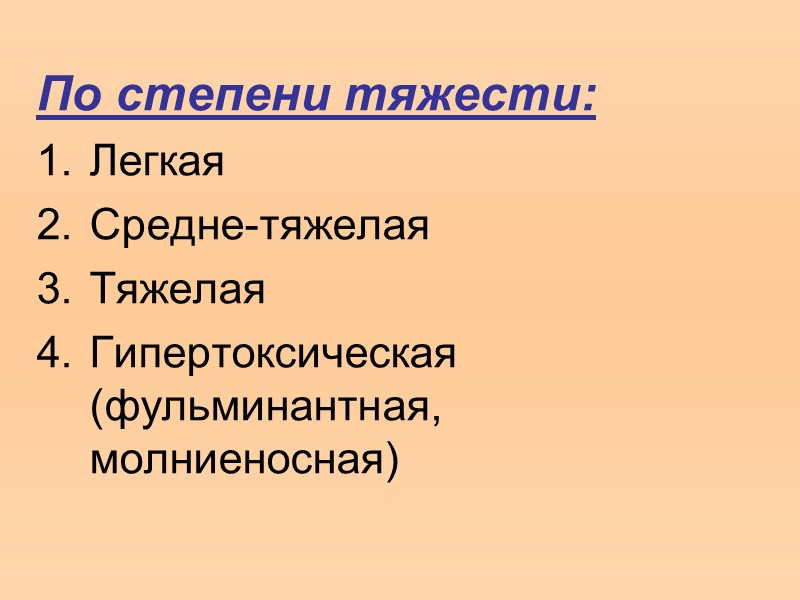 По степени тяжести:

1. Легкая
2. Средне-тяжелая
3. Тяжелая
4. Гипертоксическая (фульминантная, молниеносная)